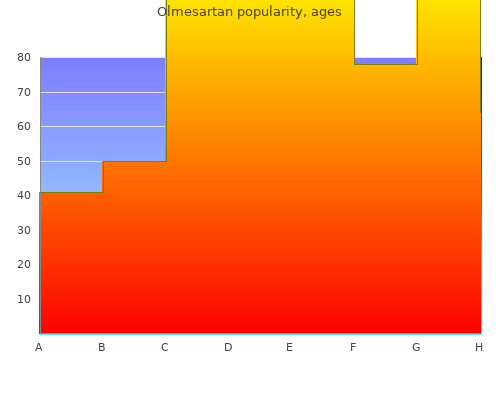 Olmesartan popularity, ages

80
70
60
50
40
30
20
10

A B C D E F G H